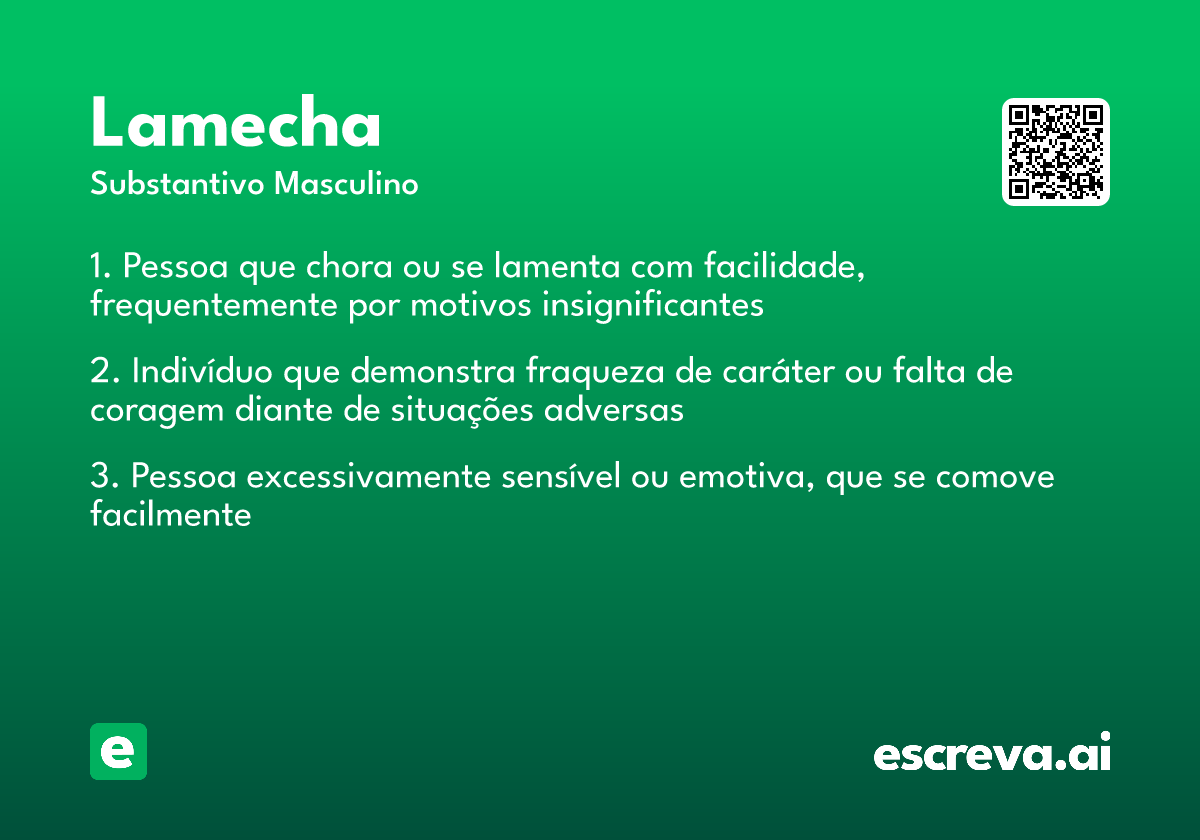 Lamecha

Substantivo Masculino

1. Pessoa que chora ou se lamenta com facilidade, frequentemente por motivos insignificantes

2. Indivíduo que demonstra fraqueza de caráter ou falta de coragem diante de situações adversas

3. Pessoa excessivamente sensível ou emotiva, que se comove facilmente

e

escreva.ai